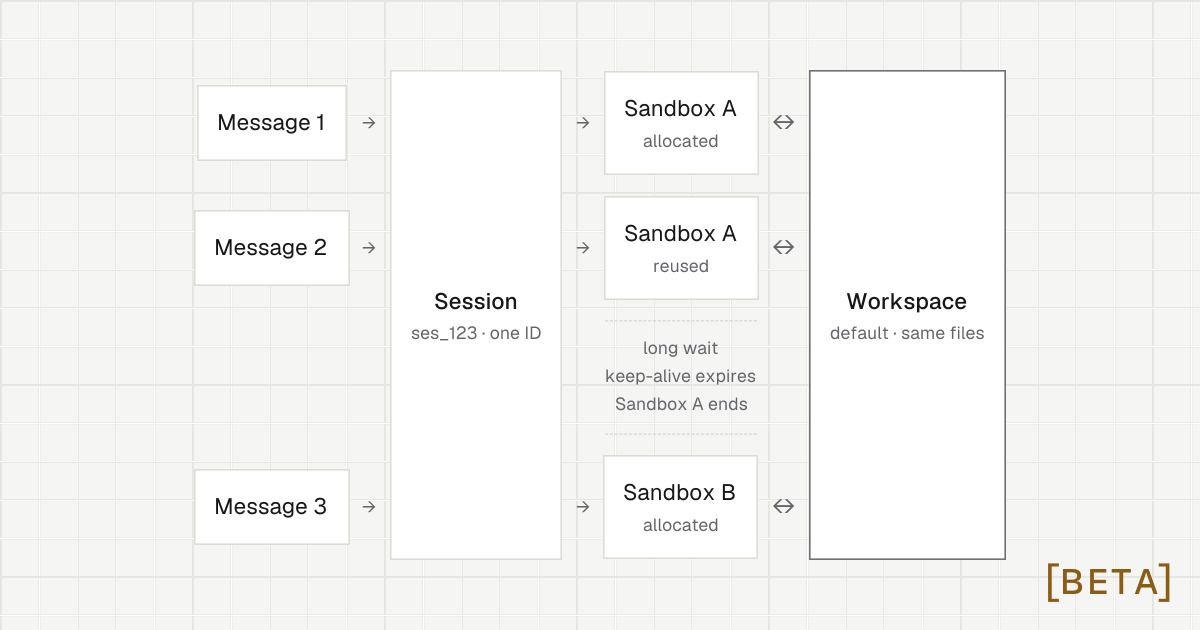 Message 1

Message 2

Message 3

Session
ses_123 · one ID

Sandbox A
allocated

Sandbox A
reused

long wait
keep-alive expires
Sandbox A ends

Sandbox B
allocated

Workspace
default · same files

[BETA]